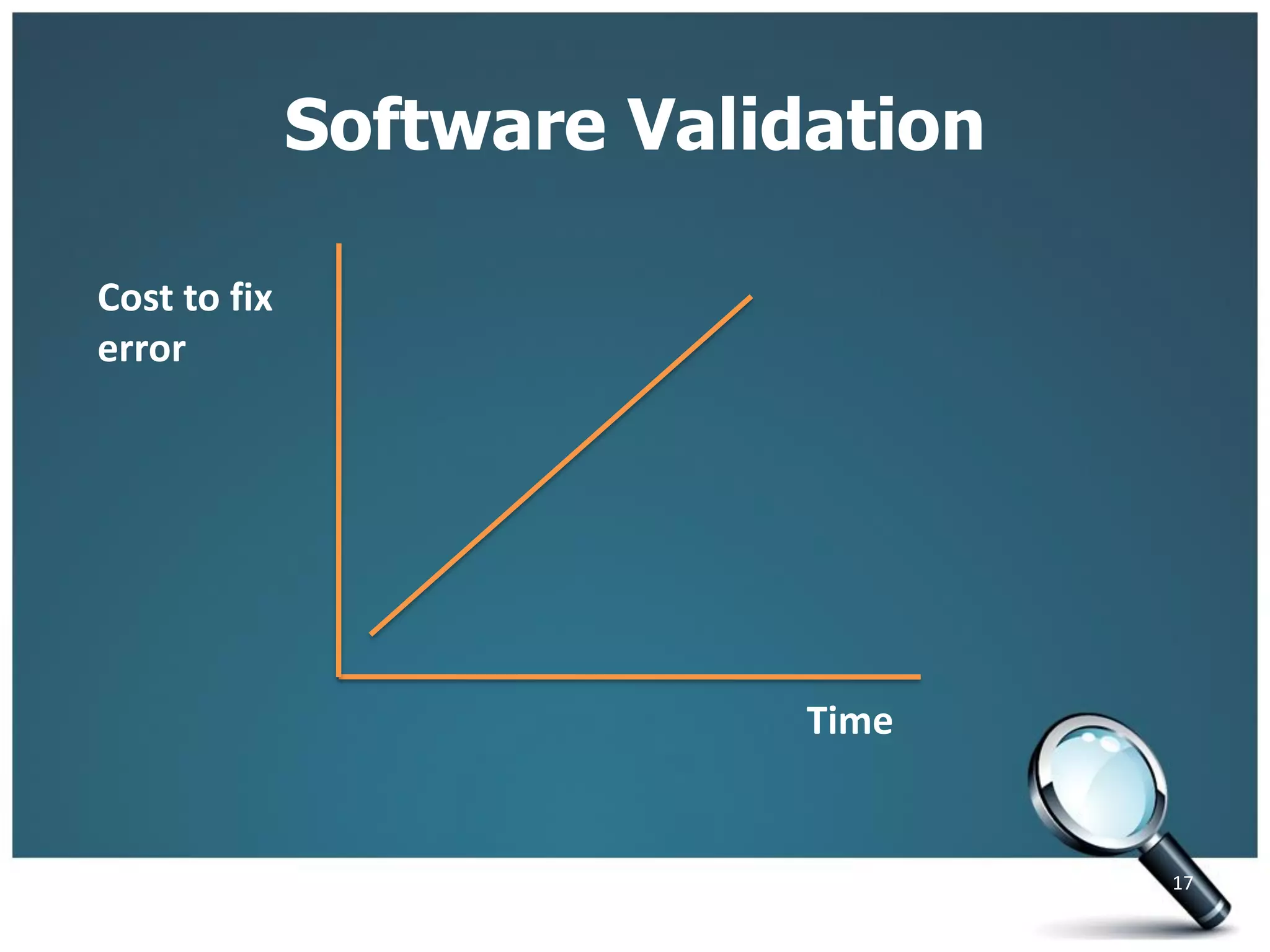 Software Validation

Cost to fix error

Time

17